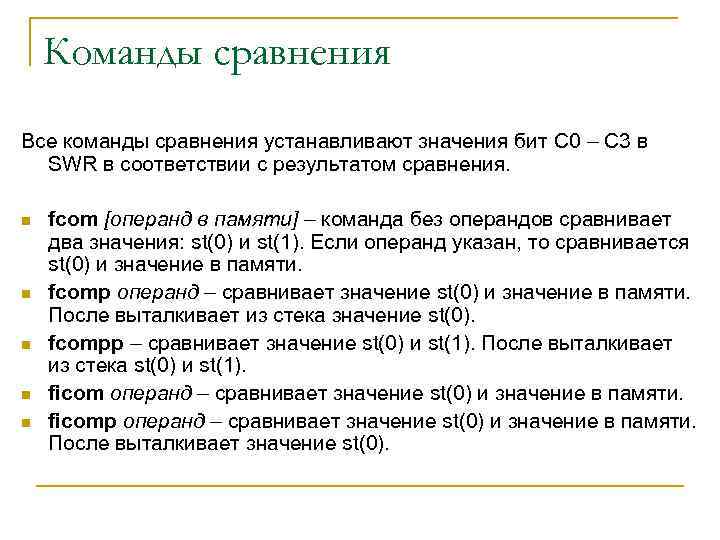 Команды сравнения

Все команды сравнения устанавливают значения бит C0 – C3 в SWR в соответствии с результатом сравнения.

- fcom [операнд в памяти] – команда без операндов сравнивает два значения: st(0) и st(1). Если операнд указан, то сравнивается st(0) и значение в памяти.
- fcomp операнд – сравнивает значение st(0) и значение в памяти. После выталкивает из стека значение st(0).
- fcompp – сравнивает значение st(0) и st(1). После выталкивает из стека st(0) и st(1).
- ficom операнд – сравнивает значение st(0) и значение в памяти.
- ficomp операнд – сравнивает значение st(0) и значение в памяти. После выталкивает значение st(0).